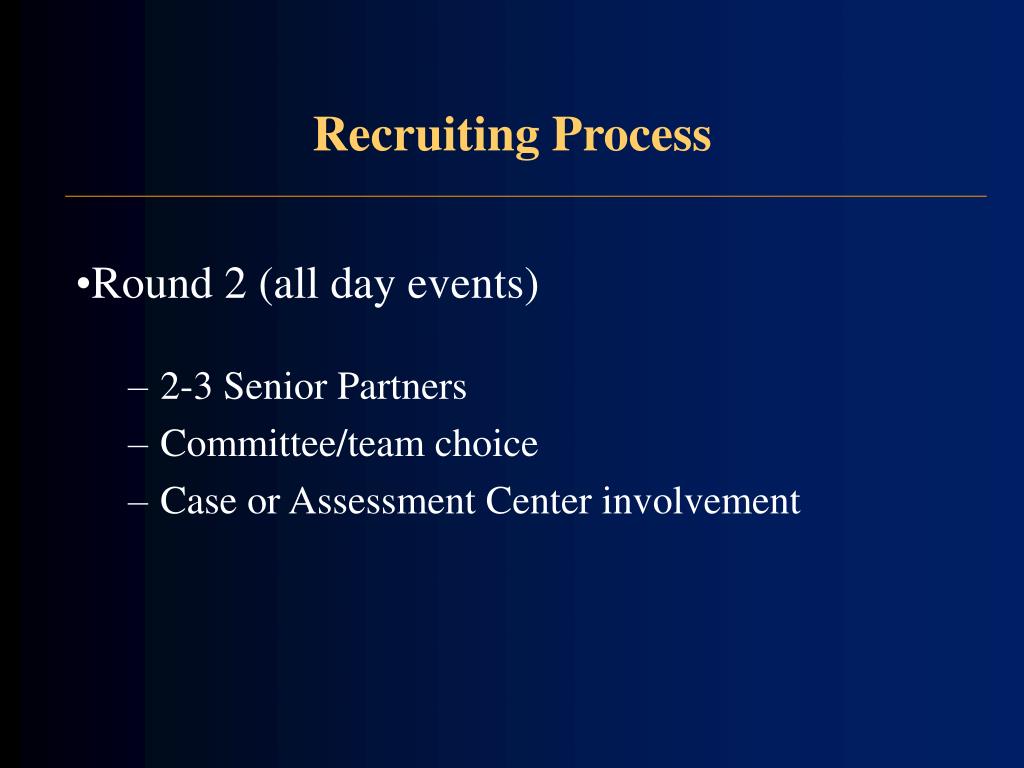 Recruiting Process

•Round 2 (all day events)

– 2-3 Senior Partners
– Committee/team choice
– Case or Assessment Center involvement